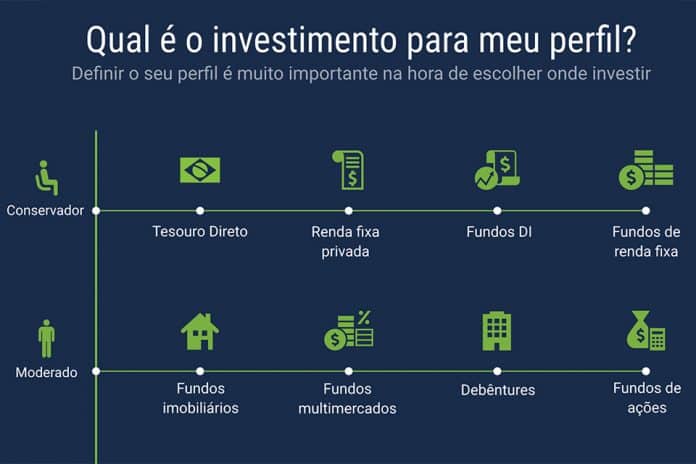 Qual é o investimento para meu perfil?
Definir o seu perfil é muito importante na hora de escolher onde investir

Conservador

Tesouro Direto

Renda fixa privada

Fundos DI

Fundos de renda fixa

Moderado

Fundos imobiliários

Fundos multimercados

Debêntures

Fundos de ações